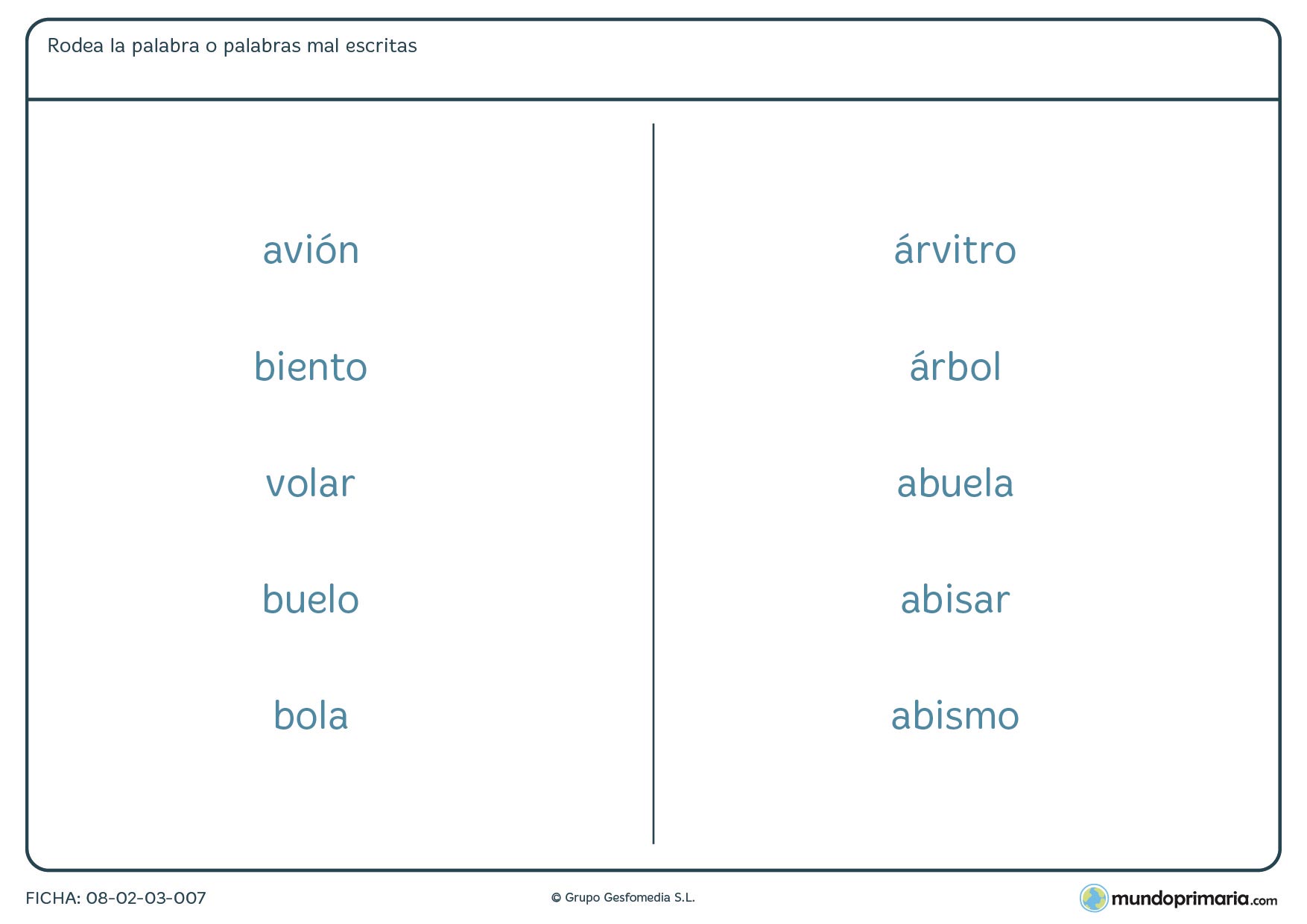 Rodea la palabra o palabras mal escritas

avión

biento

volar

buelo

bola

árvitro

árbol

abuela

abisar

abismo

FICHA: 08-02-03-007

© Grupo Gesfomedia S.L.

mundoprimaria.com